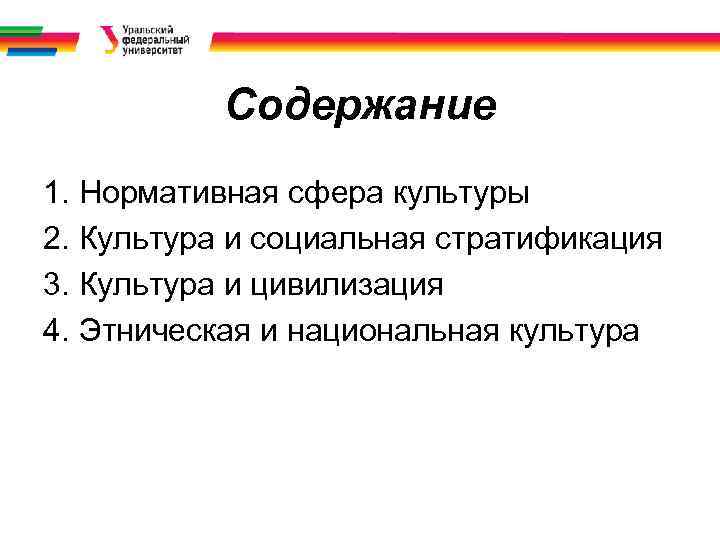 Уральский федеральный университет

Содержание

1. Нормативная сфера культуры
2. Культура и социальная стратификация
3. Культура и цивилизация
4. Этническая и национальная культура